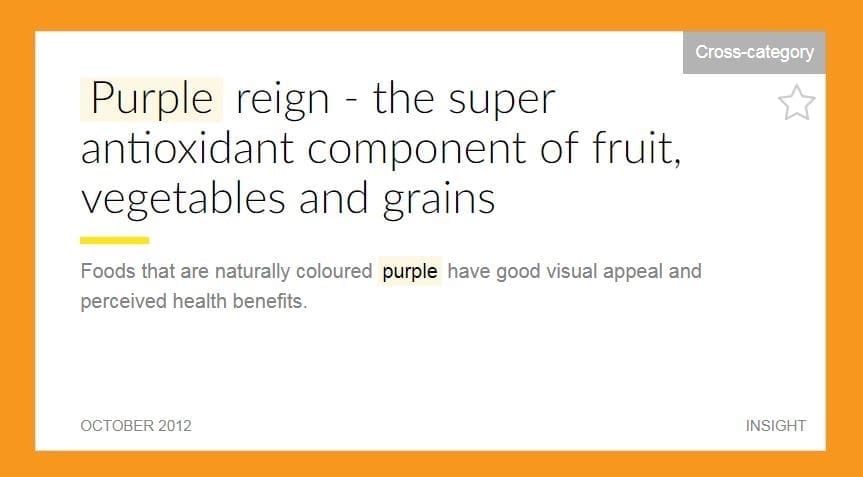 Cross-category

Purple reign - the super antioxidant component of fruit, vegetables and grains

Foods that are naturally coloured purple have good visual appeal and perceived health benefits.

OCTOBER 2012

INSIGHT